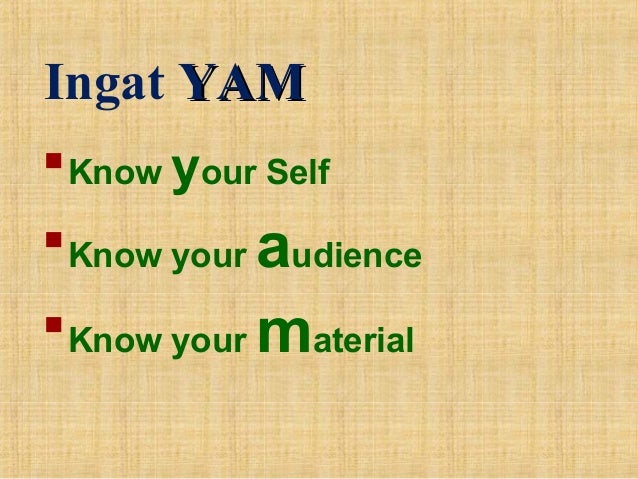 Ingat YAM

- Know your Self
- Know your audience
- Know your material